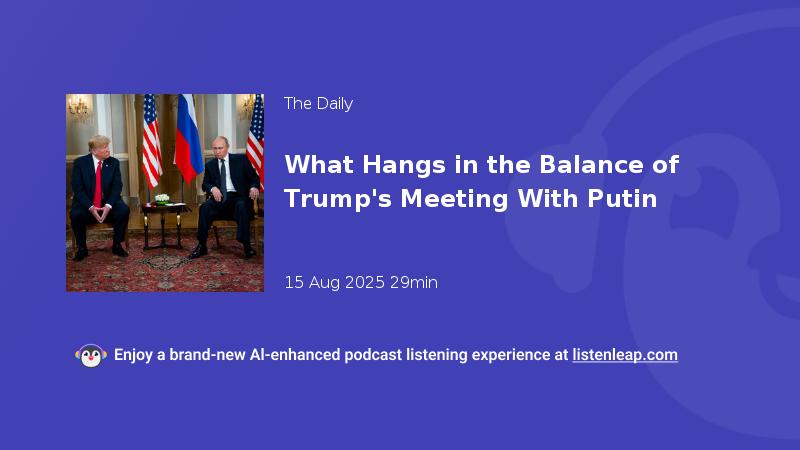 The Daily

What Hangs in the Balance of Trump's Meeting With Putin

15 Aug 2025 29min

Enjoy a brand-new AI-enhanced podcast listening experience at listenleap.com